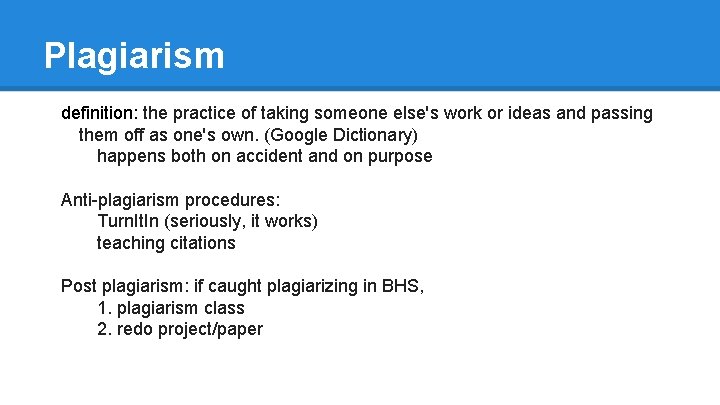 Plagiarism

definition: the practice of taking someone else's work or ideas and passing them off as one's own. (Google Dictionary)
happens both on accident and on purpose

Anti-plagiarism procedures:
TurnItIn (seriously, it works)
teaching citations

Post plagiarism: if caught plagiarizing in BHS,
1. plagiarism class
2. redo project/paper